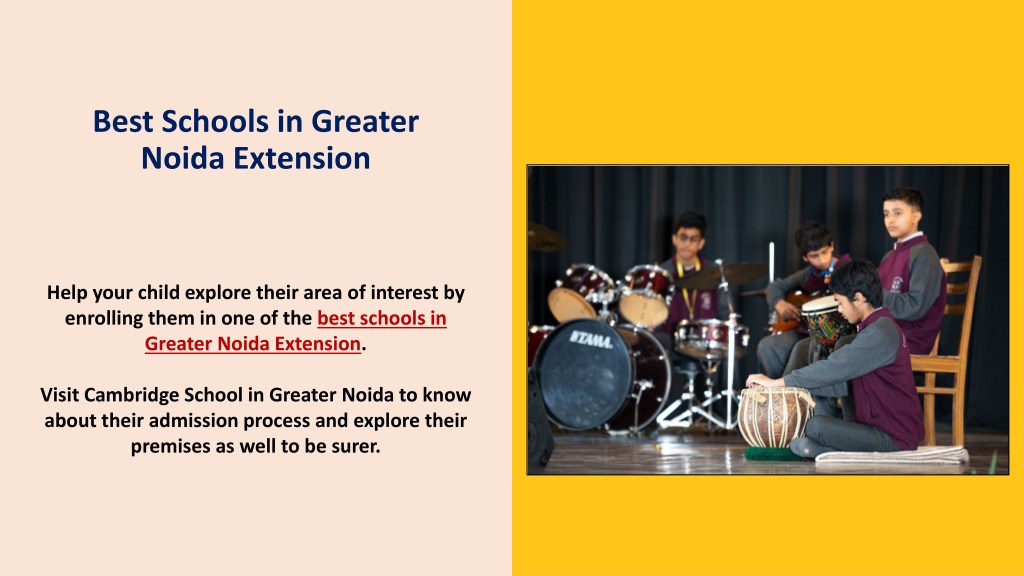 Best Schools in Greater Noida Extension

Help your child explore their area of interest by enrolling them in one of the best schools in Greater Noida Extension.

Visit Cambridge School in Greater Noida to know about their admission process and explore their premises as well to be surer.

TAMA